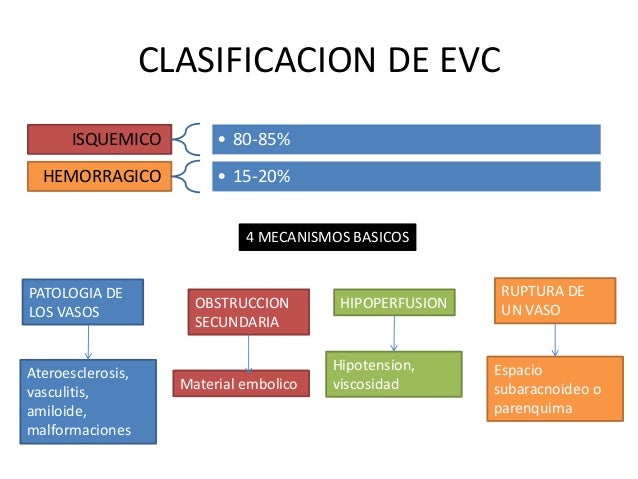 CLASIFICACION DE EVC

ISQUEMICO

• 80-85%

HEMORRAGICO

• 15-20%

4 MECANISMOS BASICOS

PATOLOGIA DE LOS VASOS

Ateroesclerosis, vasculitis, amiloide, malformaciones

OBSTRUCCION SECUNDARIA

Material embolico

HIPOPERFUSION

Hipotension, viscosidad

RUPTURA DE UN VASO

Espacio subaracnoideo o parenquima